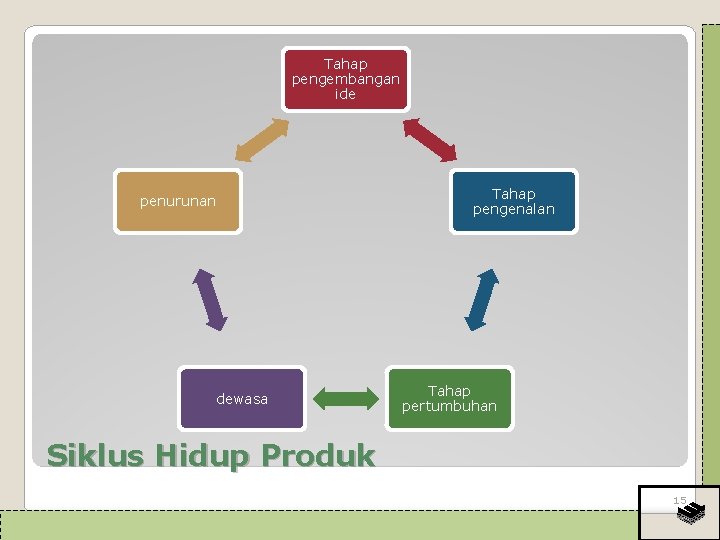 Tahap pengembangan ide

Tahap pengenalan

Tahap pertumbuhan

dewasa

penurunan

Siklus Hidup Produk

15